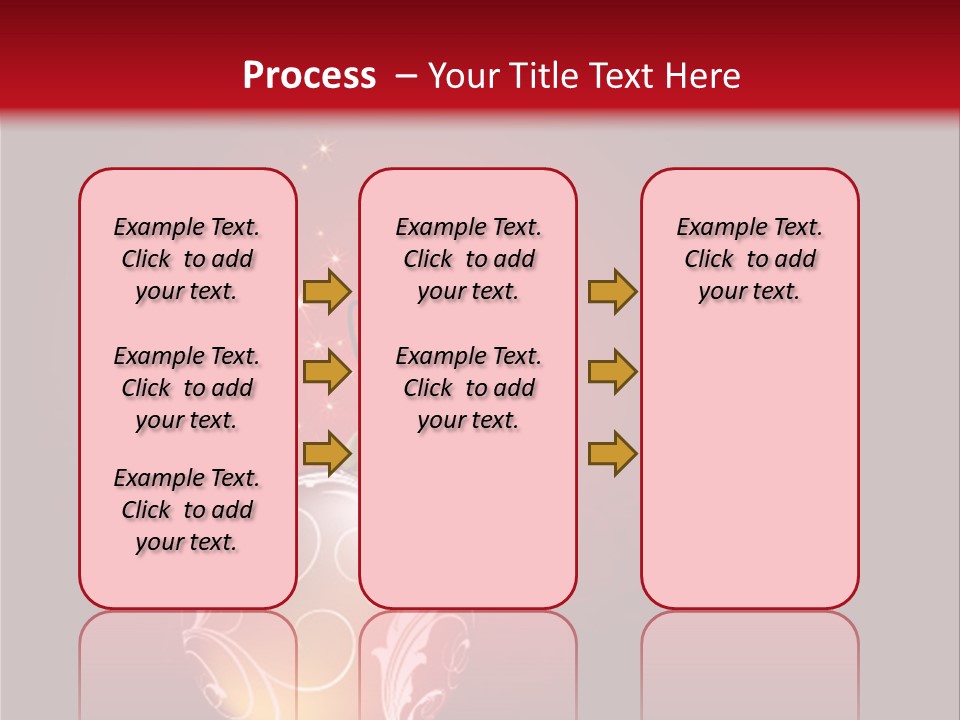 Process – Your Title Text Here

Example Text. Click to add your text.

Example Text. Click to add your text.

Example Text. Click to add your text.

Example Text. Click to add your text.

Example Text. Click to add your text.

Example Text. Click to add your text.